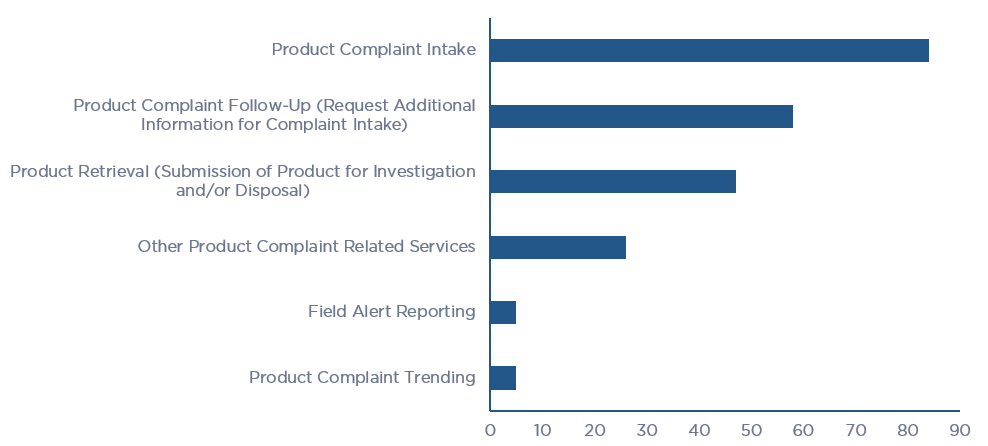 Product Complaint Intake
Product Complaint Follow-Up (Request Additional Information for Complaint Intake)
Product Retrieval (Submission of Product for Investigation and/or Disposal)
Other Product Complaint Related Services
Field Alert Reporting
Product Complaint Trending
0 10 20 30 40 50 60 70 80 90